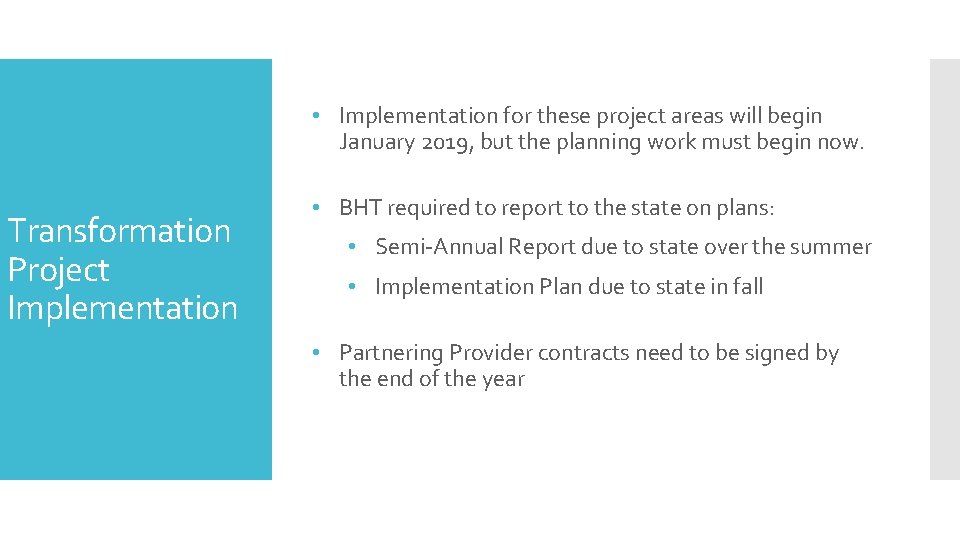 Transformation Project Implementation

• Implementation for these project areas will begin January 2019, but the planning work must begin now.

• BHT required to report to the state on plans:
  • Semi-Annual Report due to state over the summer
  • Implementation Plan due to state in fall

• Partnering Provider contracts need to be signed by the end of the year